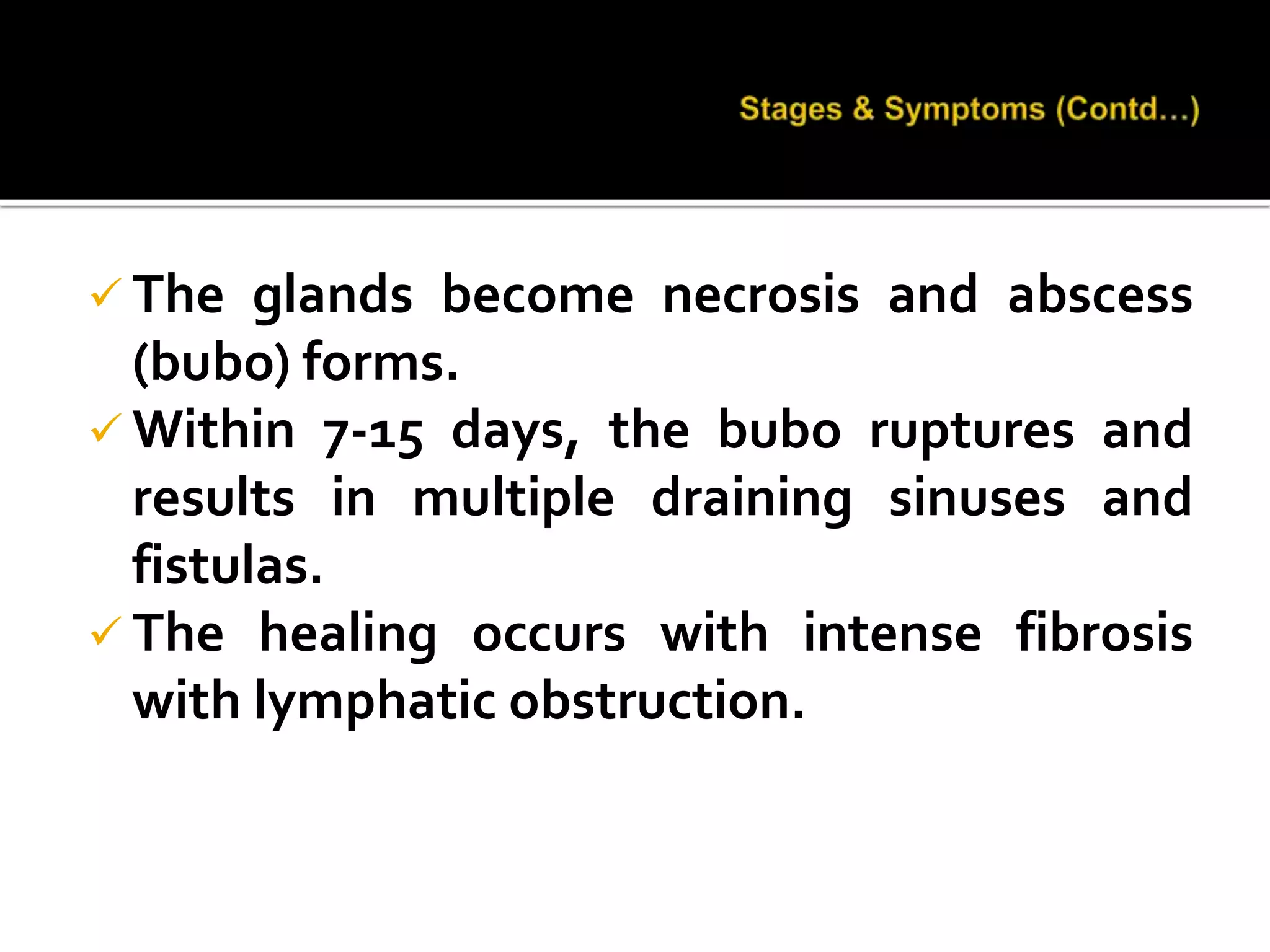 Stages & Symptoms (Contd...)

✓ The glands become necrosis and abscess (bubo) forms.

✓ Within 7-15 days, the bubo ruptures and results in multiple draining sinuses and fistulas.

✓ The healing occurs with intense fibrosis with lymphatic obstruction.